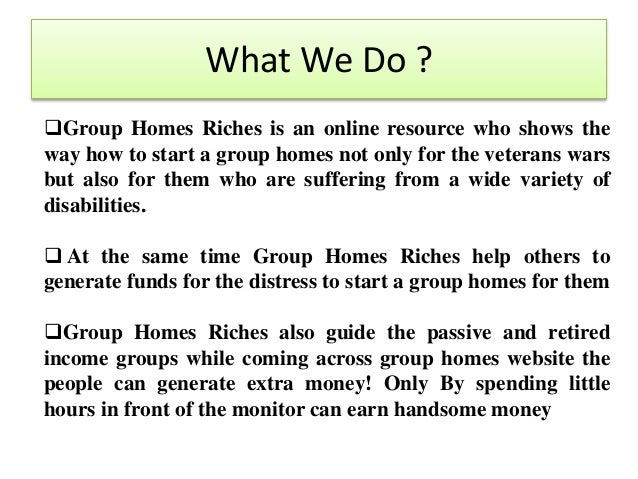 What We Do ?

❑Group Homes Riches is an online resource who shows the way how to start a group homes not only for the veterans wars but also for them who are suffering from a wide variety of disabilities.

❑ At the same time Group Homes Riches help others to generate funds for the distress to start a group homes for them

❑Group Homes Riches also guide the passive and retired income groups while coming across group homes website the people can generate extra money! Only By spending little hours in front of the monitor can earn handsome money